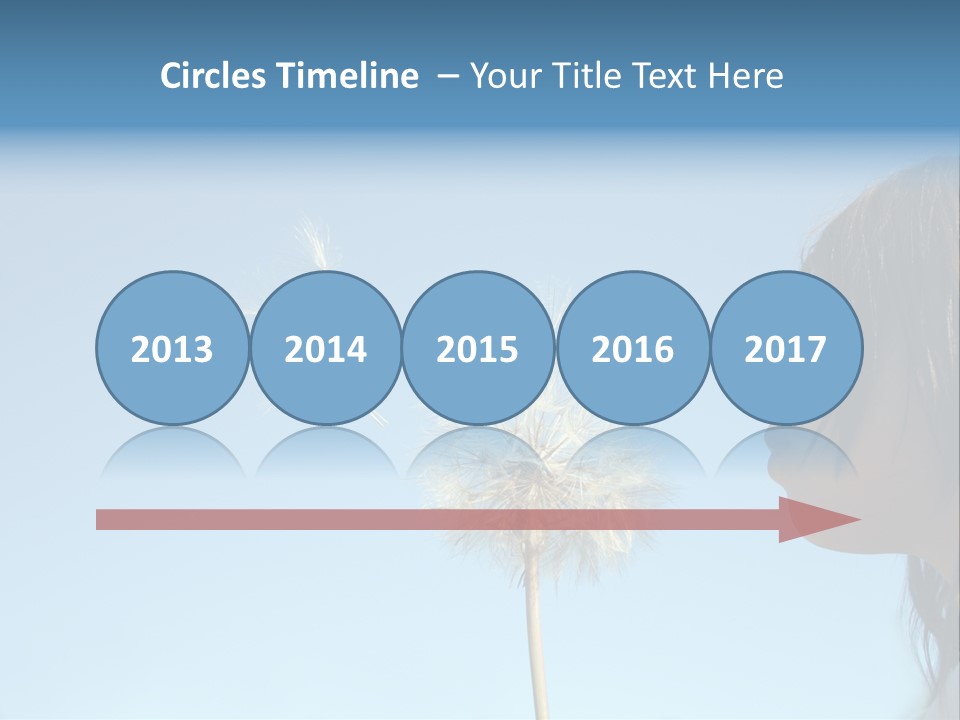 Circles Timeline – Your Title Text Here

2013

2014

2015

2016

2017